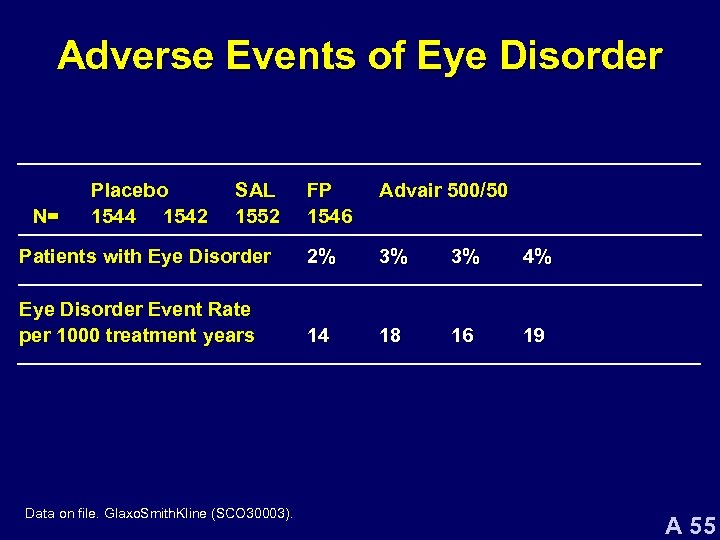 Adverse Events of Eye Disorder

| | Placebo | SAL | FP | Advair 500/50 |
|---|---|---|---|---|
| N= | 1544 | 1542 | 1552 | 1546 |
| Patients with Eye Disorder | 2% | 3% | 3% | 4% |
| Eye Disorder Event Rate per 1000 treatment years | 14 | 18 | 16 | 19 |

Data on file. GlaxoSmithKline (SCO30003).

A 55